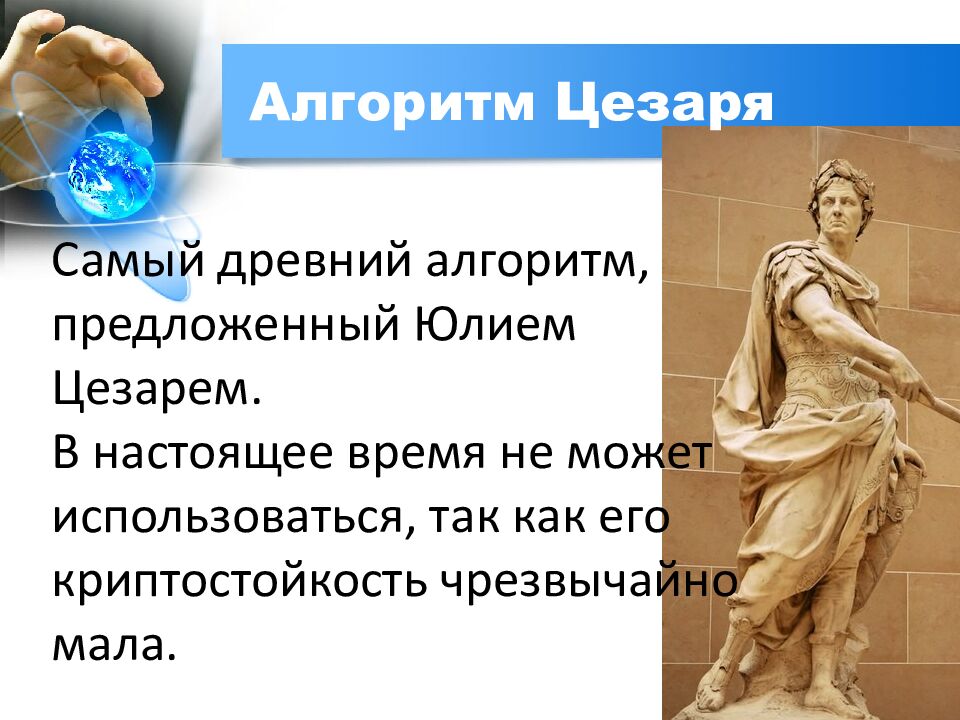 Алгоритм Цезаря

Самый древний алгоритм, предложенный Юлием Цезарем.
В настоящее время не может использоваться, так как его криптостойкость чрезвычайно мала.